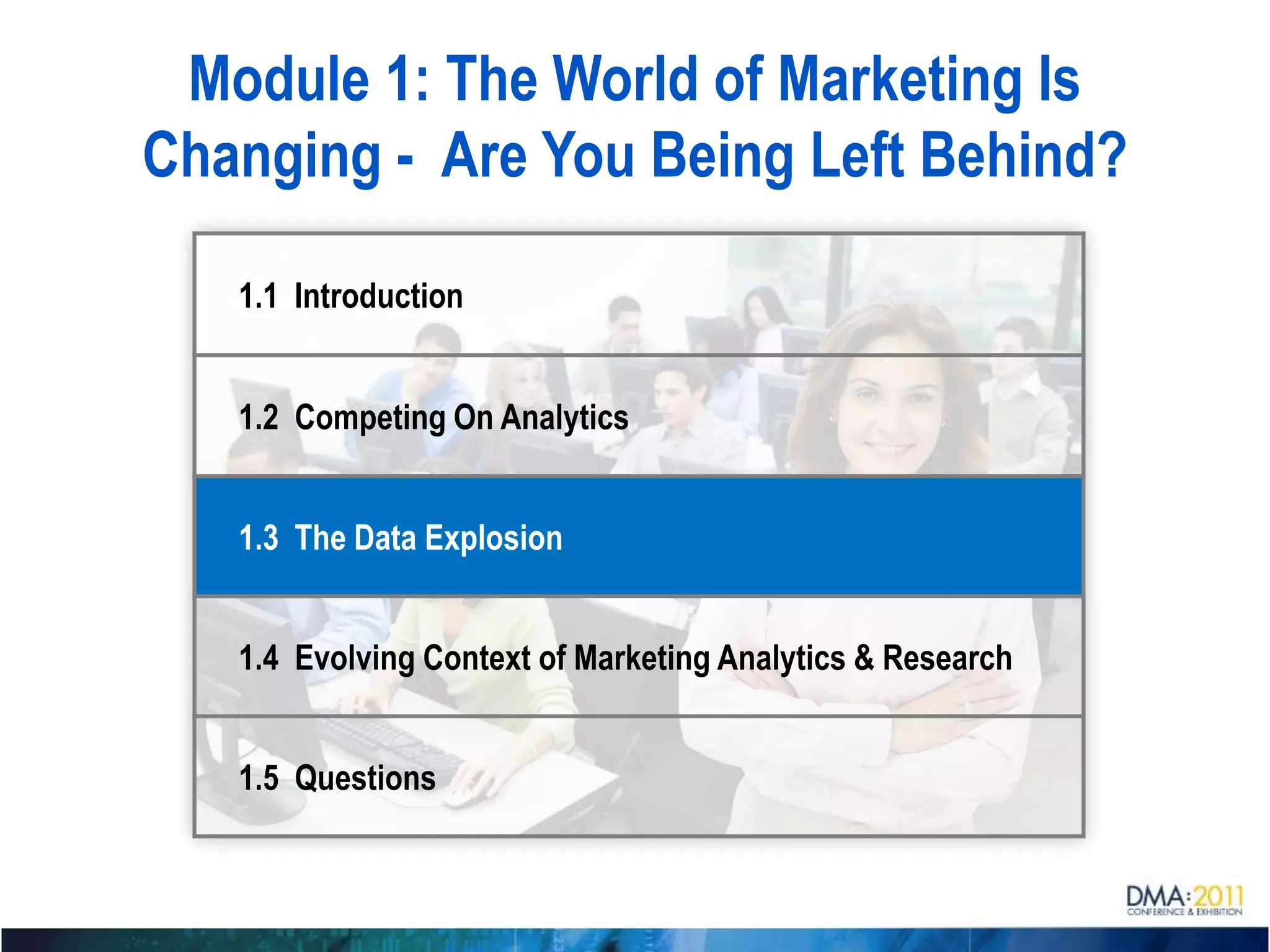 Module 1: The World of Marketing Is Changing - Are You Being Left Behind?

1.1 Introduction

1.2 Competing On Analytics

1.3 The Data Explosion

1.4 Evolving Context of Marketing Analytics & Research

1.5 Questions

DMA:2011
CONFERENCE & EXHIBITION